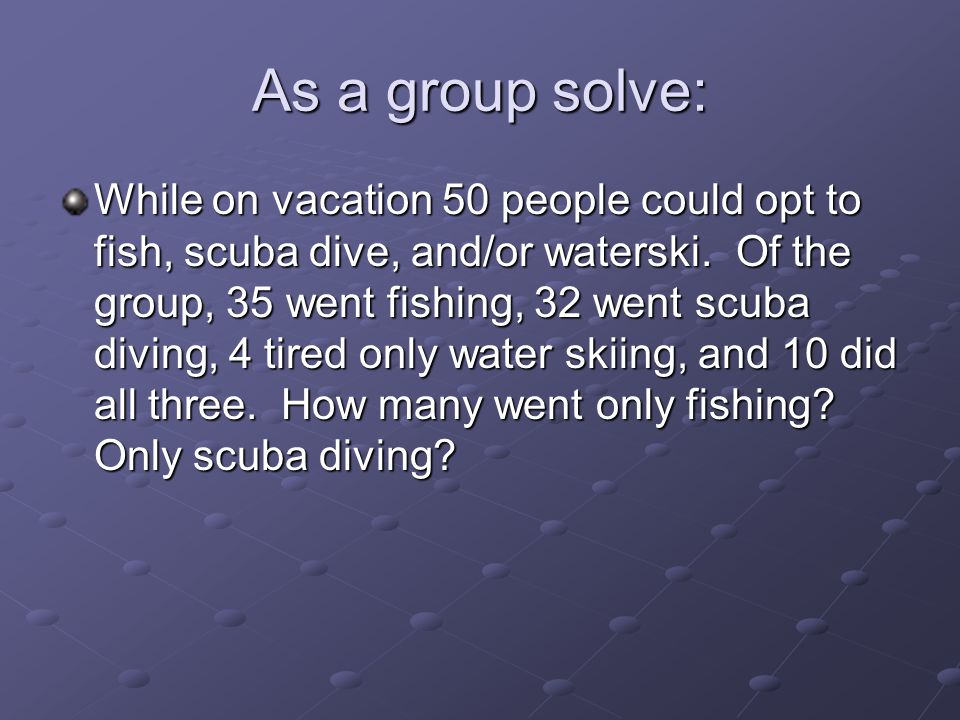 As a group solve:

While on vacation 50 people could opt to fish, scuba dive, and/or waterski. Of the group, 35 went fishing, 32 went scuba diving, 4 tired only water skiing, and 10 did all three. How many went only fishing? Only scuba diving?